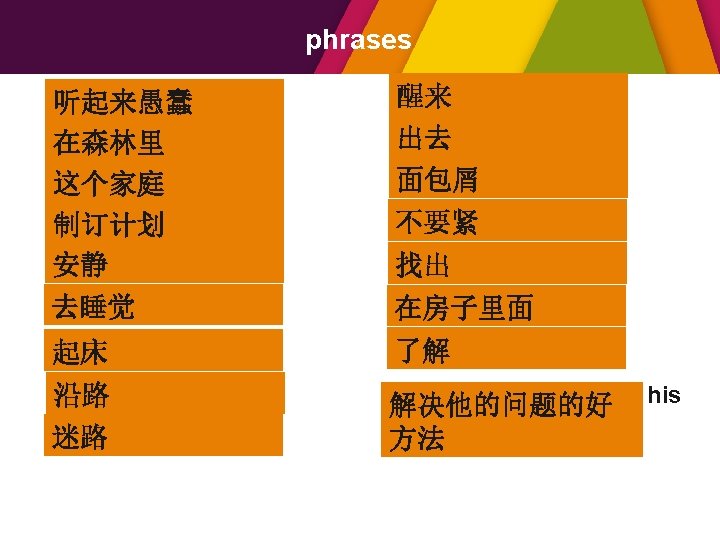 phrases

听起来愚蠢
在森林里
这个家庭
制订计划
安静
去睡觉
起床
沿路
迷路

醒来
出去
面包屑
不要紧
找出
在房子里面
了解
解决他的问题的好方法

his